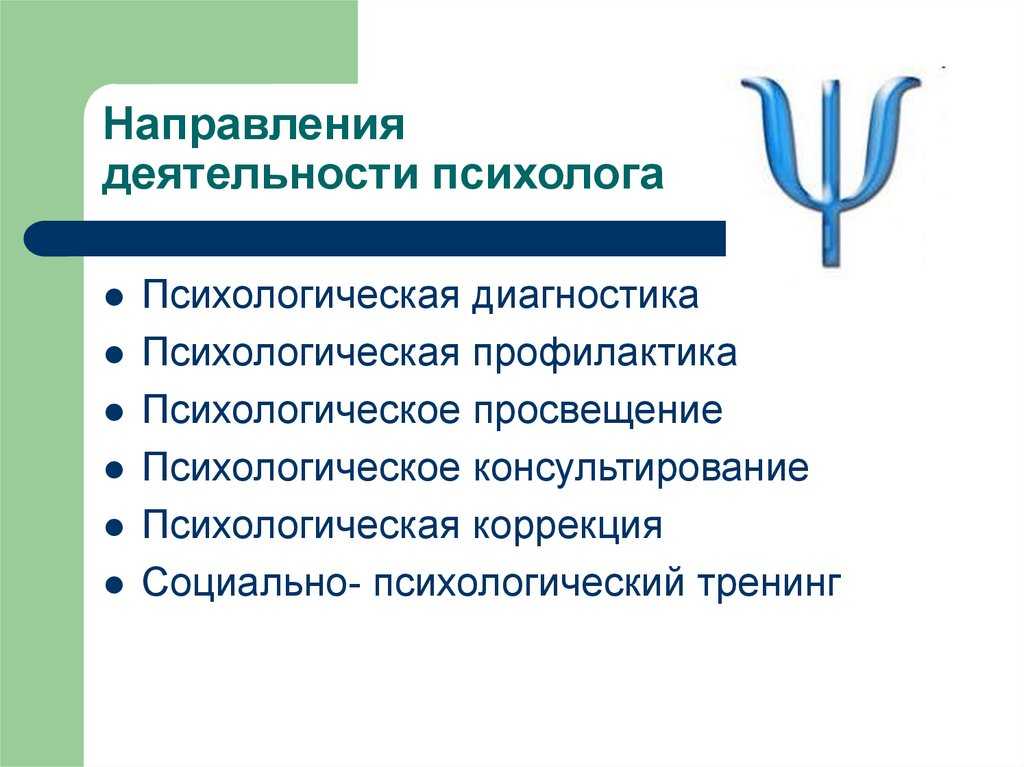 Направления деятельности психолога

- Психологическая диагностика
- Психологическая профилактика
- Психологическое просвещение
- Психологическое консультирование
- Психологическая коррекция
- Социально- психологический тренинг